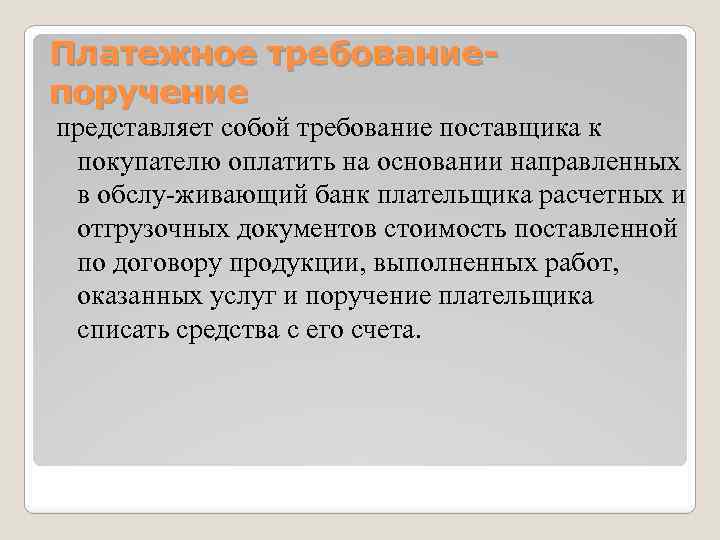 Платежное требование-поручение

представляет собой требование поставщика к покупателю оплатить на основании направленных в обслу-живающий банк плательщика расчетных и отгрузочных документов стоимость поставленной по договору продукции, выполненных работ, оказанных услуг и поручение плательщика списать средства с его счета.